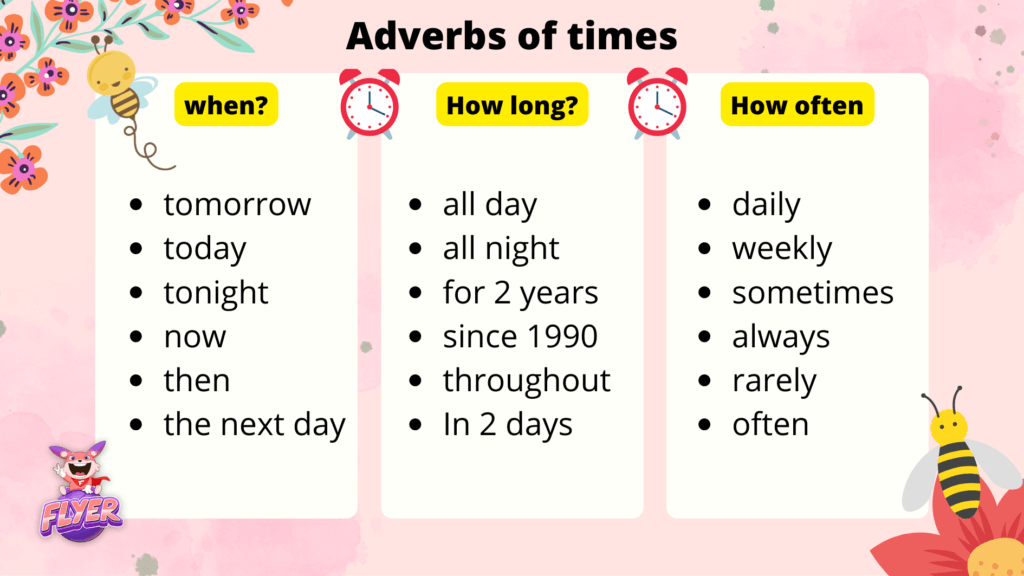 Adverbs of times

when?

- tomorrow
- today
- tonight
- now
- then
- the next day

How long?

- all day
- all night
- for 2 years
- since 1990
- throughout
- In 2 days

How often

- daily
- weekly
- sometimes
- always
- rarely
- often

FLYER